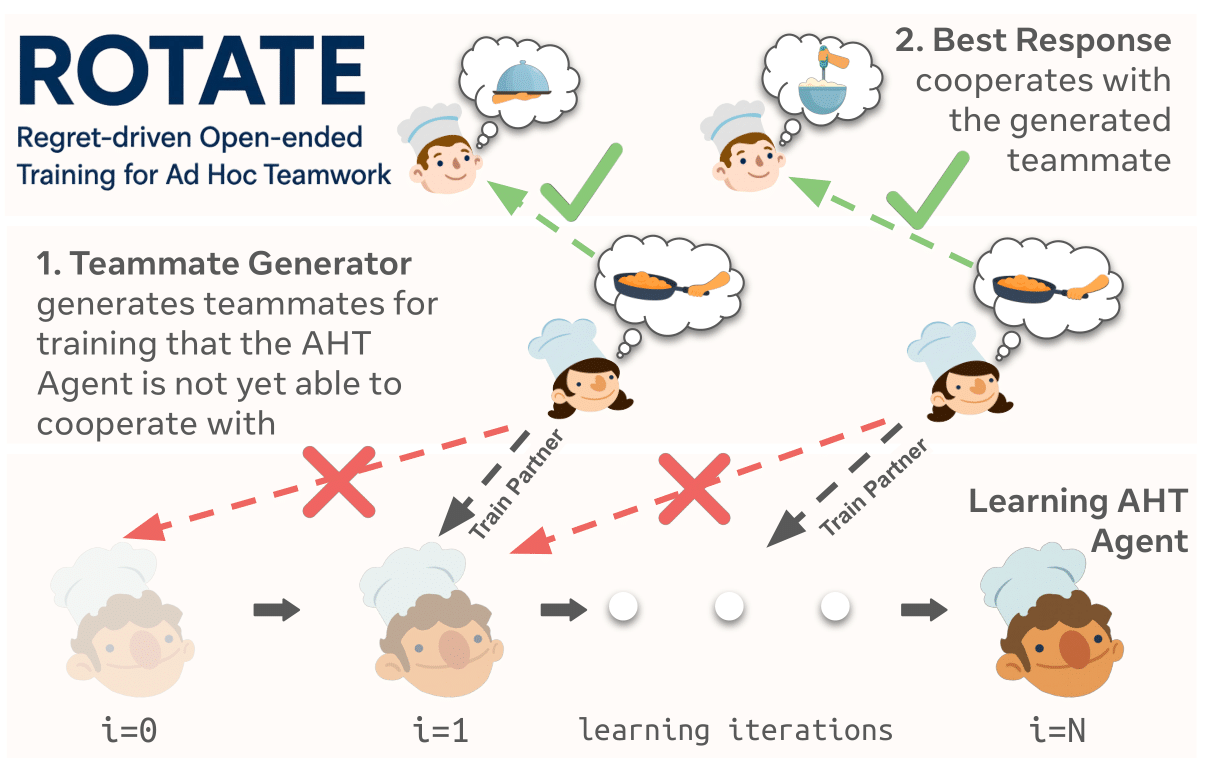 ROTATE
Regret-driven Open-ended Training for Ad Hoc Teamwork

2. Best Response cooperates with the generated teammate

1. Teammate Generator generates teammates for training that the AHT Agent is not yet able to cooperate with

Train Partner

Train Partner

Learning AHT Agent

i=0

i=1

learning iterations

i=N